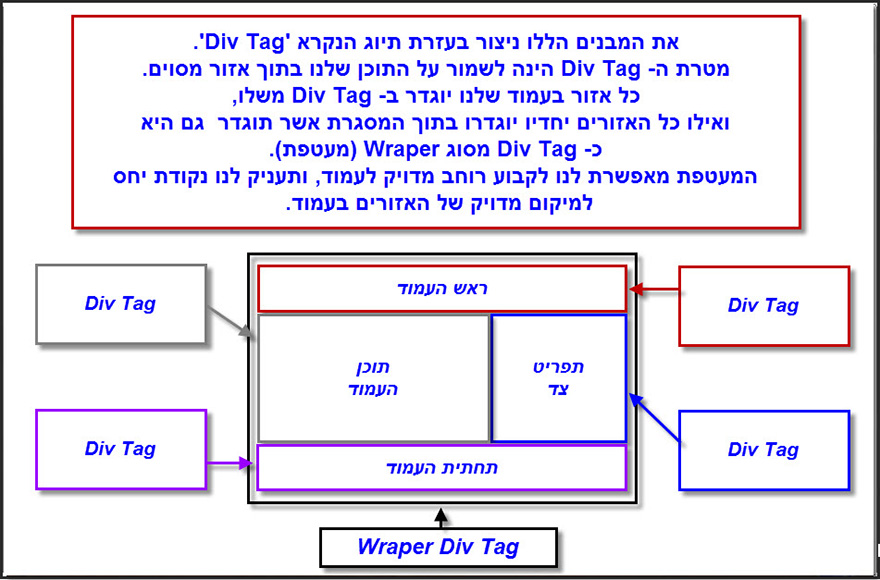 את המבנים הללו ניצור בעזרת תיוג הנקרא 'Div Tag'.
מטרת ה- Div Tag הינה לשמור על התוכן שלנו בתוך אזור מסוים.
כל אזור בעמוד שלנו יוגדר ב- Div Tag משלו,
ואילו כל האזורים יחדיו יוגדרו בתוך המסגרת אשר תוגדר גם היא כ- Div Tag מסוג Wraper (מעטפת).
המעטפת מאפשרת לנו לקבוע רוחב מדויק לעמוד, ותעניק לנו נקודת יחס למיקום מדויק של האזורים בעמוד.

Div Tag

ראש העמוד

Div Tag

תוכן העמוד

תפריט צד

Div Tag

תחתית העמוד

Div Tag

Wraper Div Tag